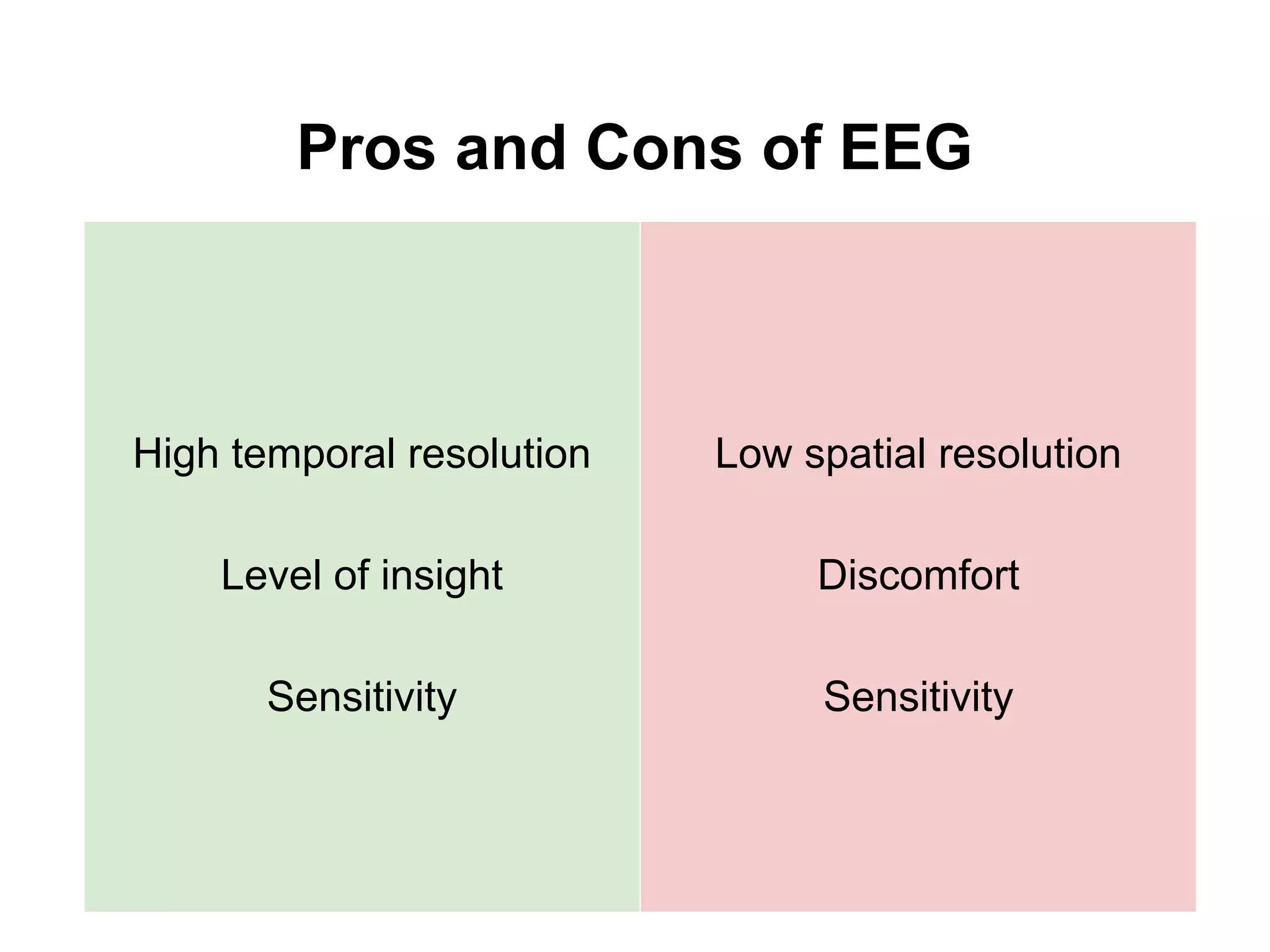 Pros and Cons of EEG

High temporal resolution

Level of insight

Sensitivity

Low spatial resolution

Discomfort

Sensitivity